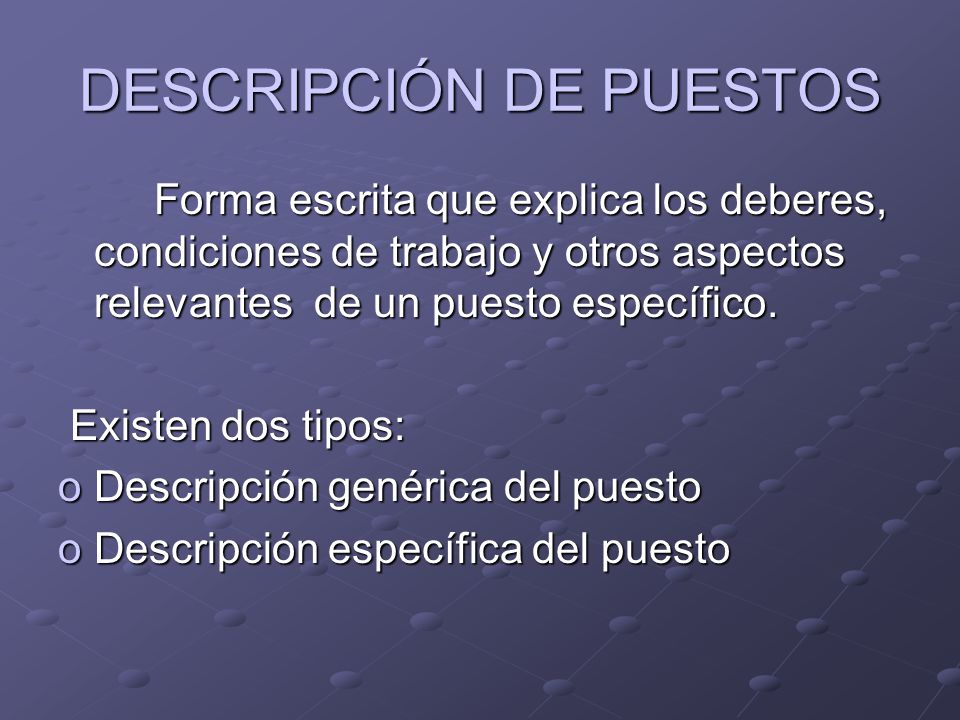 DESCRIPCIÓN DE PUESTOS

Forma escrita que explica los deberes, condiciones de trabajo y otros aspectos relevantes de un puesto específico.

Existen dos tipos:
o Descripción genérica del puesto
o Descripción específica del puesto